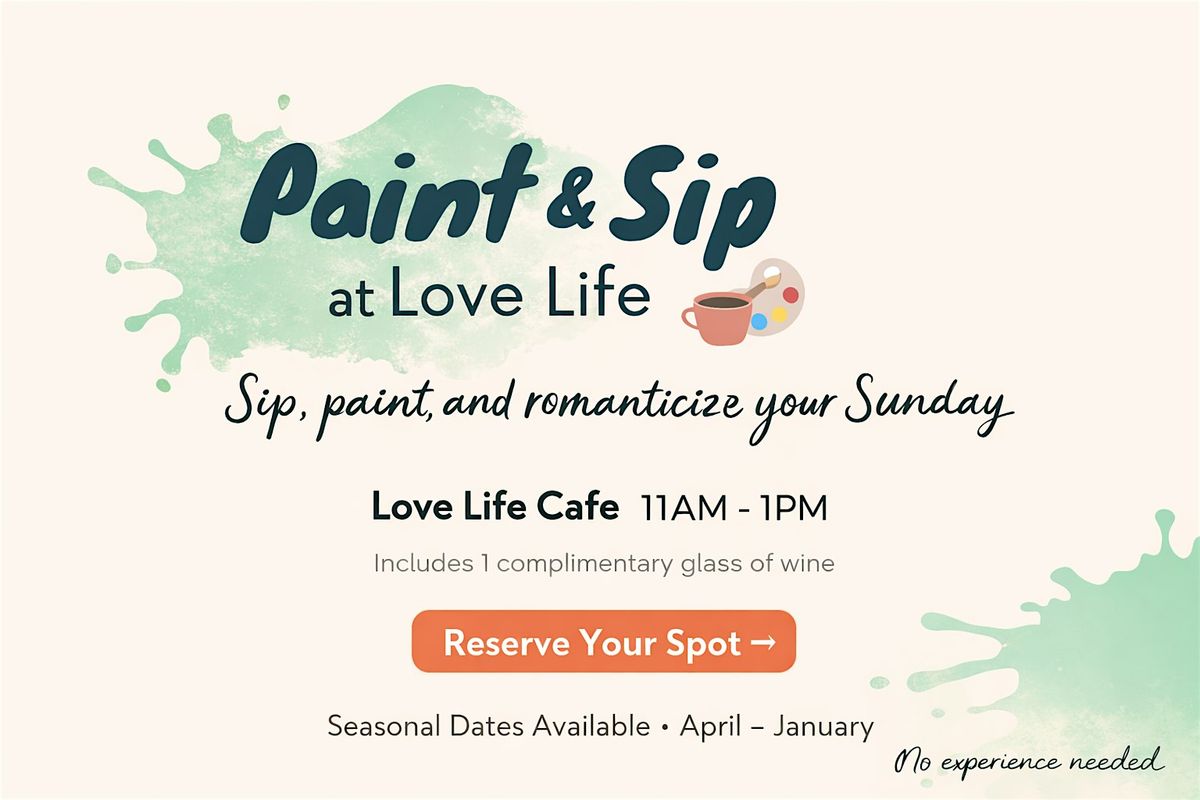 Paint & Sip
at Love Life

Sip, paint, and romanticize your Sunday

Love Life Cafe 11AM - 1PM

Includes 1 complimentary glass of wine

Reserve Your Spot →

Seasonal Dates Available • April – January

No experience needed